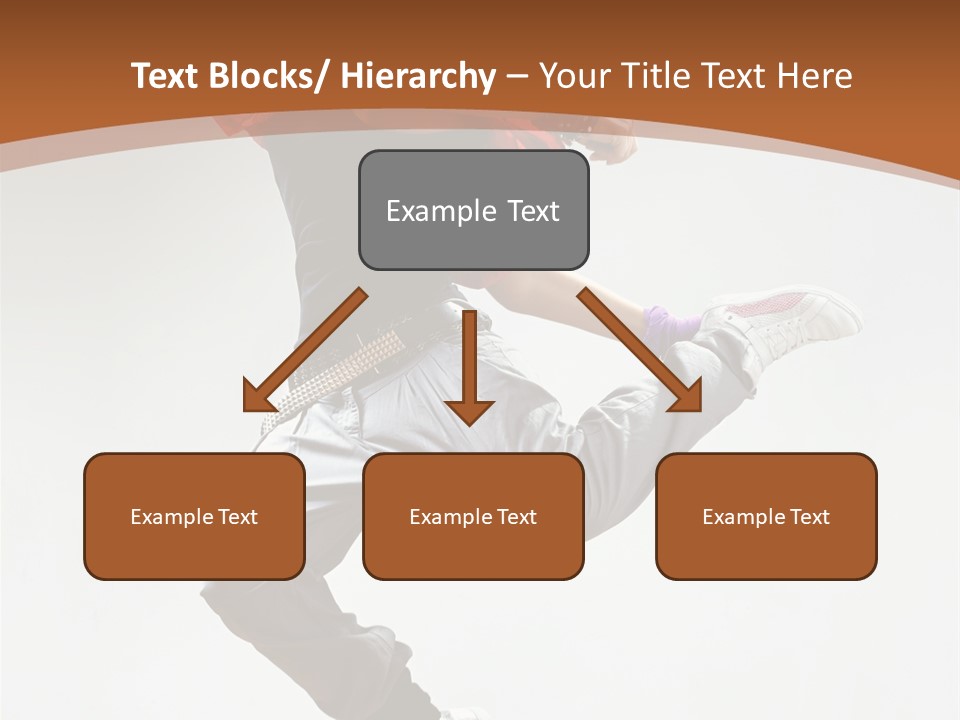 Text Blocks/ Hierarchy – Your Title Text Here

Example Text

Example Text

Example Text

Example Text